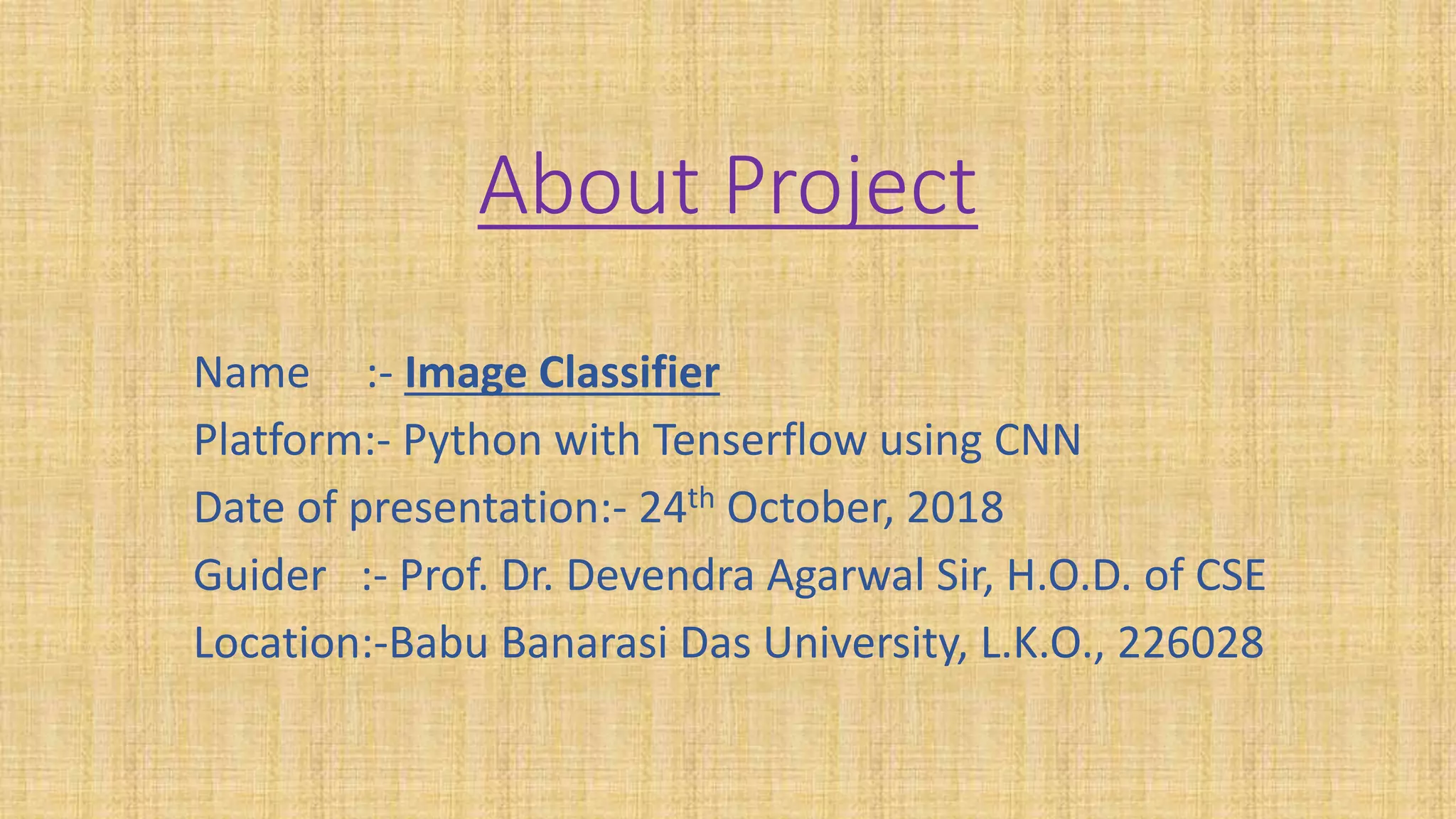 About Project

Name :- Image Classifier
Platform:- Python with Tenserflow using CNN
Date of presentation:- 24th October, 2018
Guider :- Prof. Dr. Devendra Agarwal Sir, H.O.D. of CSE
Location:-Babu Banarasi Das University, L.K.O., 226028